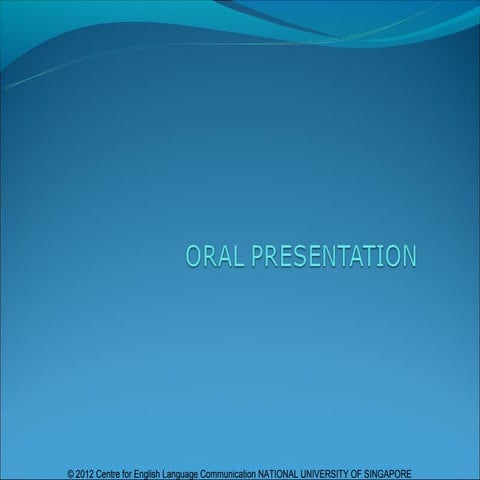 ORAL PRESENTATION

© 2012 Centre for English Language Communication NATIONAL UNIVERSITY OF SINGAPORE